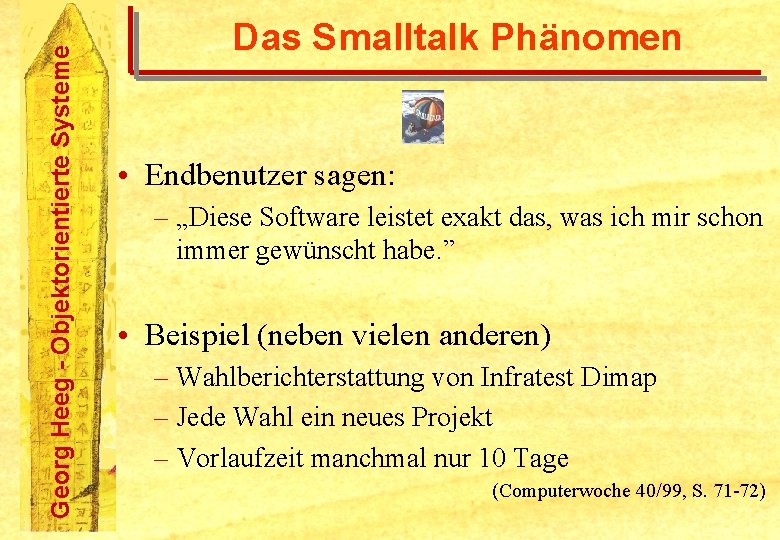 Georg Heeg - Objektorientierte Systeme

Das Smalltalk Phänomen

• Endbenutzer sagen:
– „Diese Software leistet exakt das, was ich mir schon immer gewünscht habe.”

• Beispiel (neben vielen anderen)
– Wahlberichterstattung von Infratest Dimap
– Jede Wahl ein neues Projekt
– Vorlaufzeit manchmal nur 10 Tage

(Computerwoche 40/99, S. 71-72)